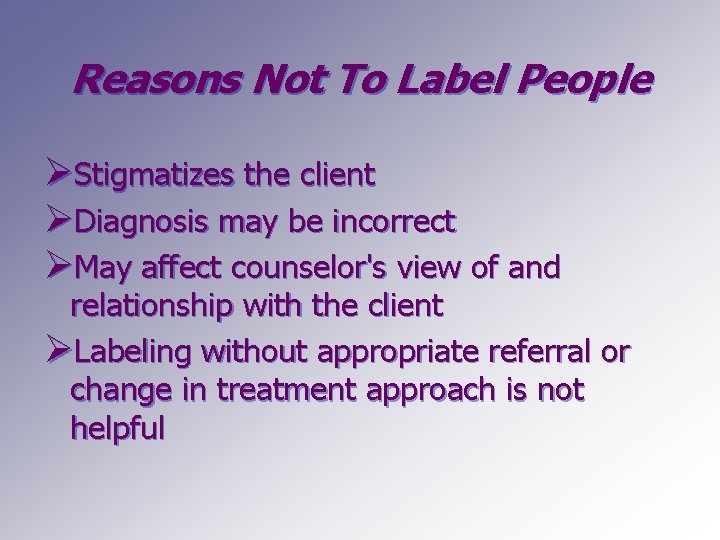 Reasons Not To Label People

➢Stigmatizes the client

➢Diagnosis may be incorrect

➢May affect counselor's view of and relationship with the client

➢Labeling without appropriate referral or change in treatment approach is not helpful